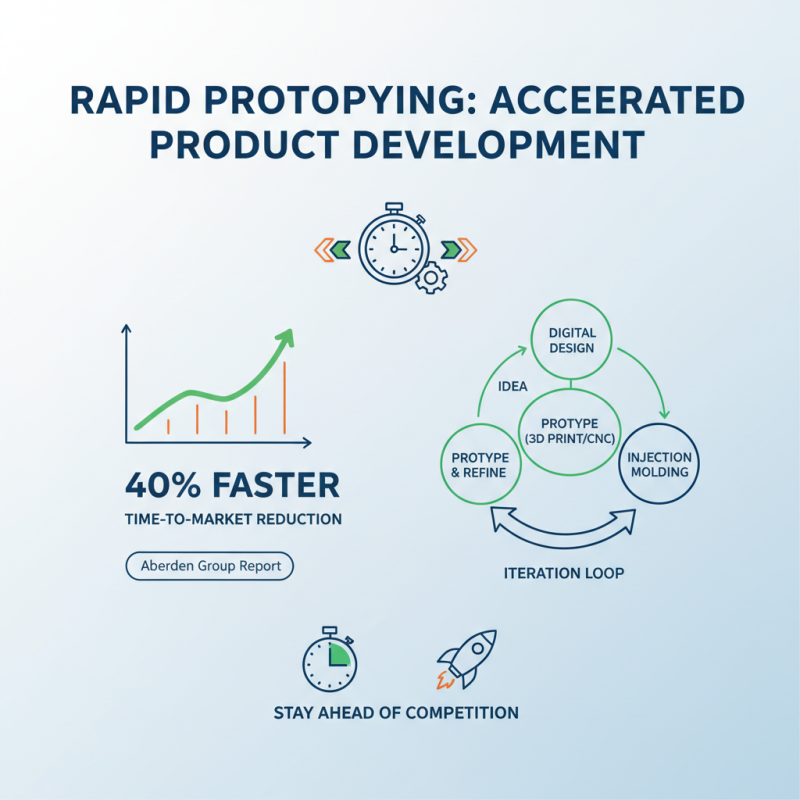 RAPID PROTOPYING: ACCEERATED PRODUCT DEVELOPMENT

40% FASTER

TIME-TO-MARKET REDUCTION

Aberden Group Report

DIGITAL DESIGN

IDEA

PROTYPE (3D PRINT/CNC)

PROTYPE & REFINE

INJECTION MOLDING

ITERATION LOOP

STAY AHEAD OF COMPETITION